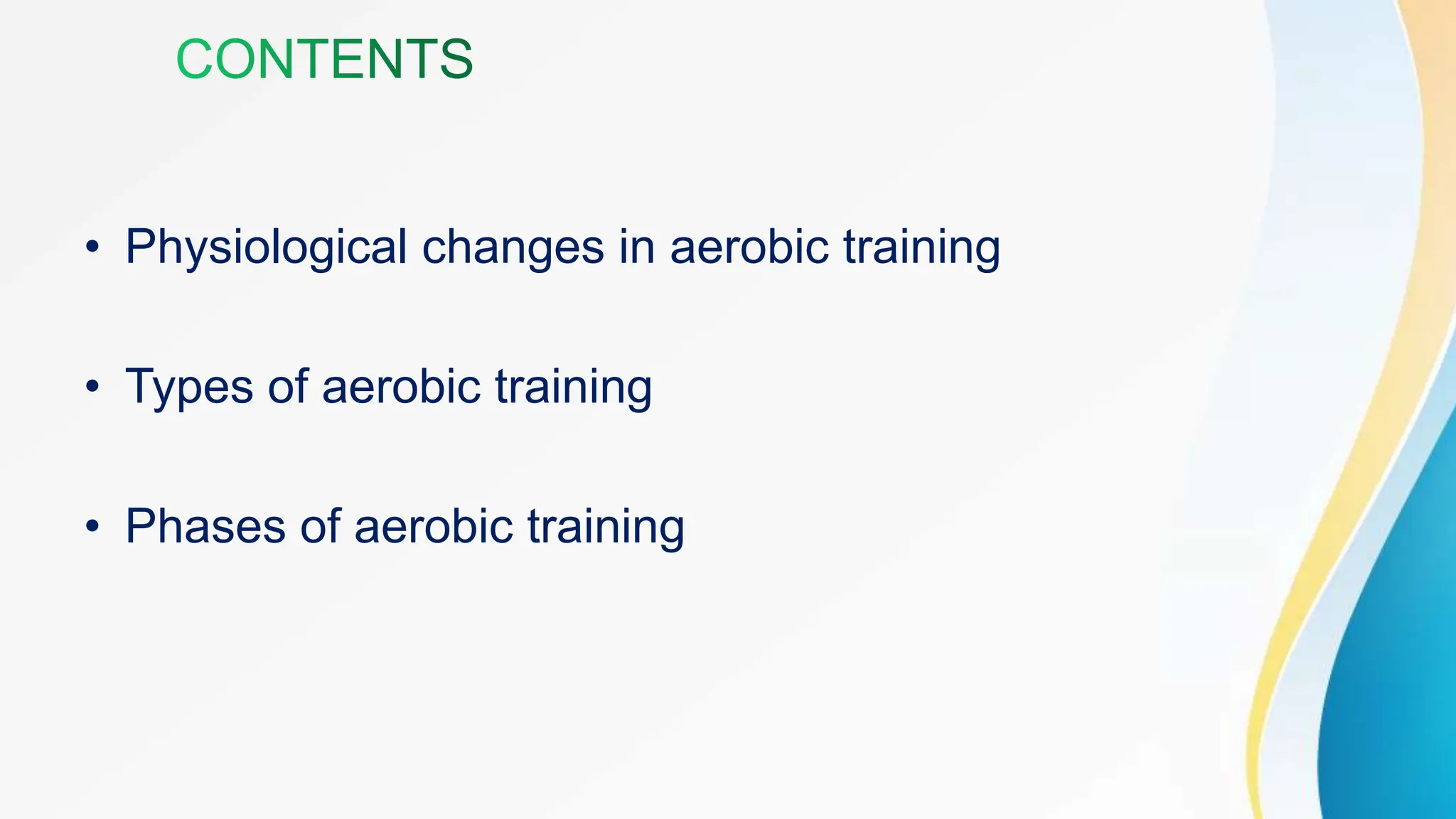 CONTENTS

• Physiological changes in aerobic training

• Types of aerobic training

• Phases of aerobic training